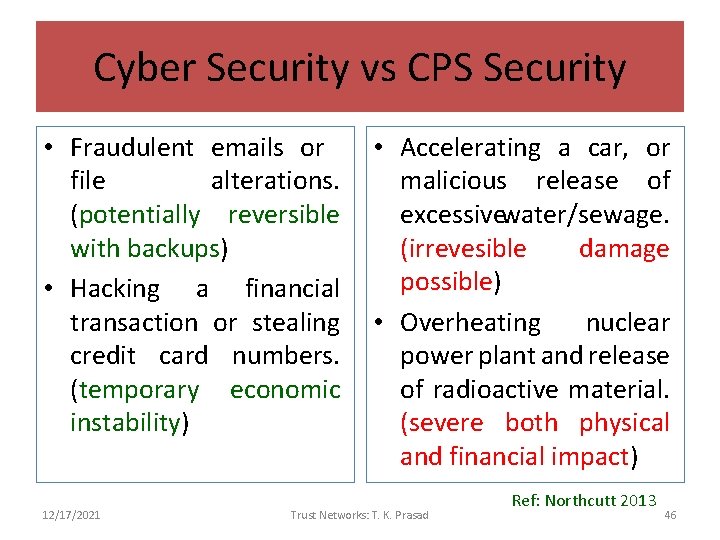 Cyber Security vs CPS Security

• Fraudulent emails or file alterations. (potentially reversible with backups)
• Hacking a financial transaction or stealing credit card numbers. (temporary economic instability)

• Accelerating a car, or malicious release of excessivewater/sewage. (irrevesible damage possible)
• Overheating nuclear power plant and release of radioactive material. (severe both physical and financial impact)

Ref: Northcutt 2013

12/17/2021 Trust Networks: T. K. Prasad 46